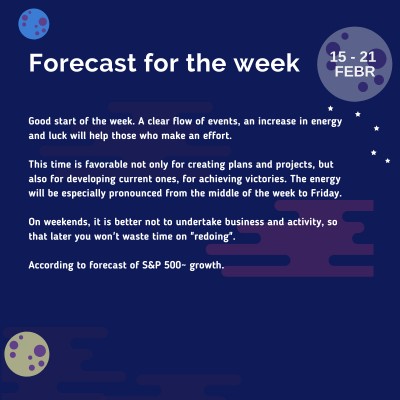 Forecast for the week

15 - 21 FEBR

Good start of the week. A clear flow of events, an increase in energy and luck will help those who make an effort.

This time is favorable not only for creating plans and projects, but also for developing current ones, for achieving victories. The energy will be especially pronounced from the middle of the week to Friday.

On weekends, it is better not to undertake business and activity, so that later you won't waste time on "redoing".

According to forecast of S&P 500~ growth.